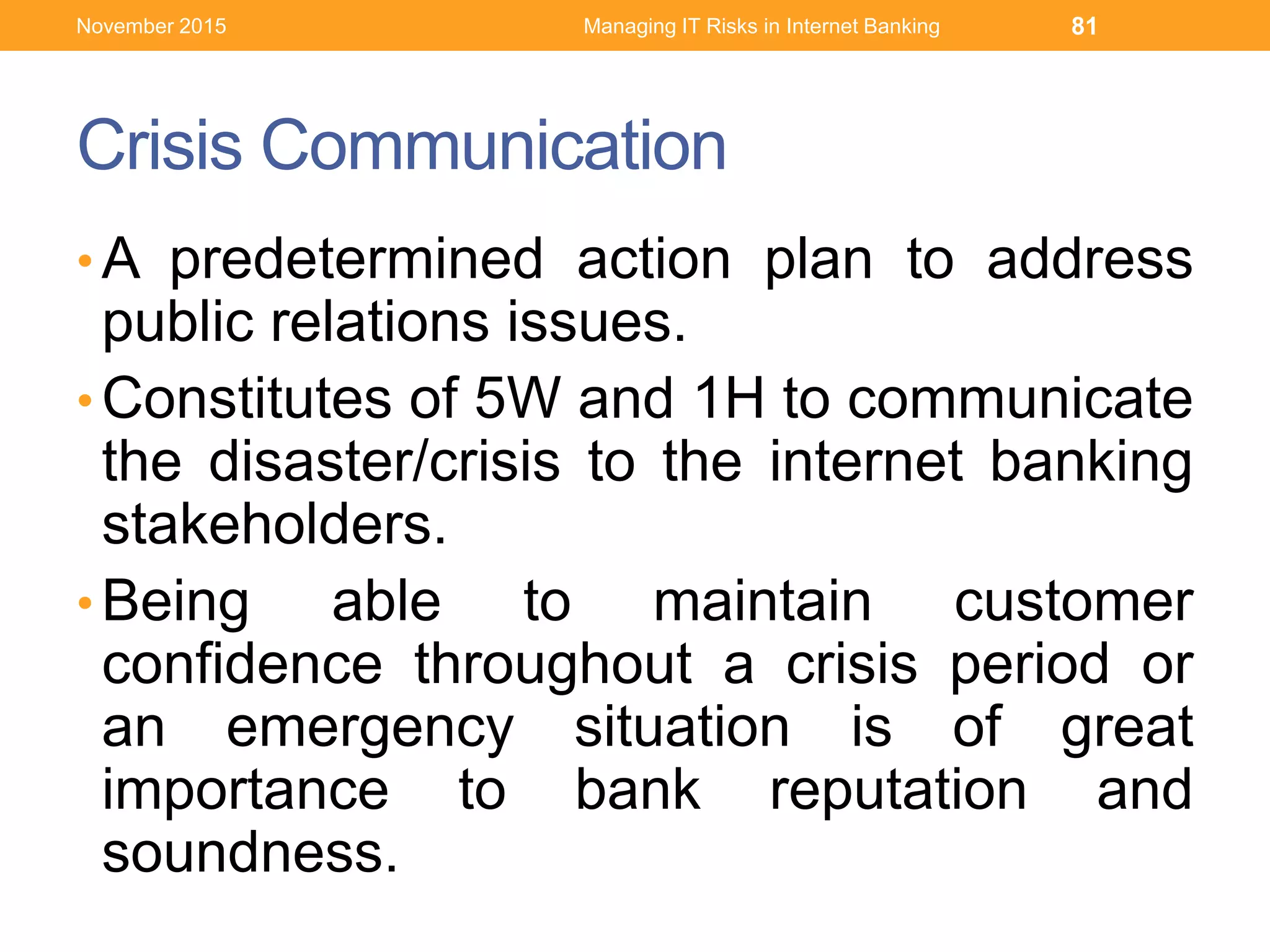 November 2015 Managing IT Risks in Internet Banking 81

Crisis Communication

• A predetermined action plan to address public relations issues.

• Constitutes of 5W and 1H to communicate the disaster/crisis to the internet banking stakeholders.

• Being able to maintain customer confidence throughout a crisis period or an emergency situation is of great importance to bank reputation and soundness.